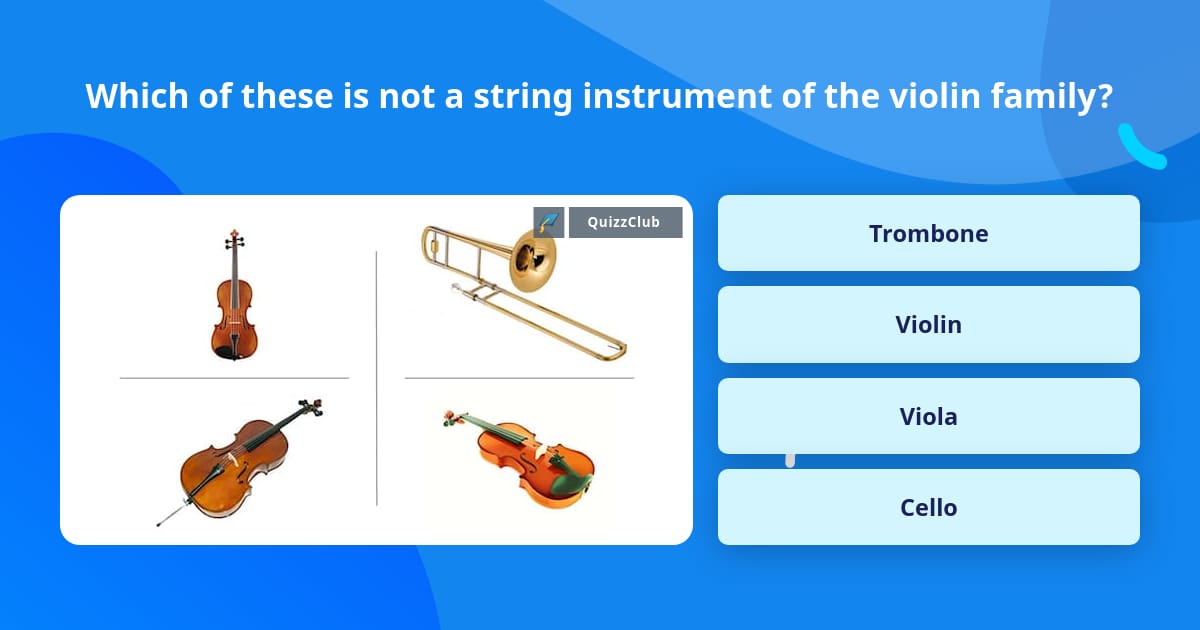 Which of these is not a string instrument of the violin family?

QuizzClub

Trombone

Violin

Viola

Cello